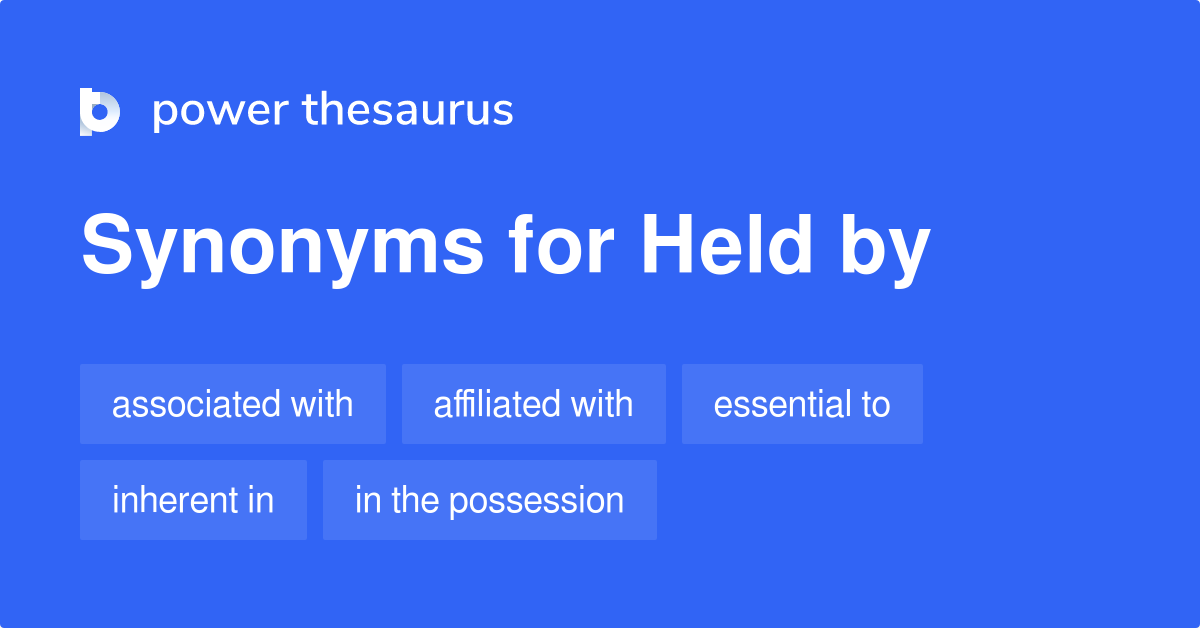 power thesaurus

Synonyms for Held by

associated with
affiliated with
essential to
inherent in
in the possession